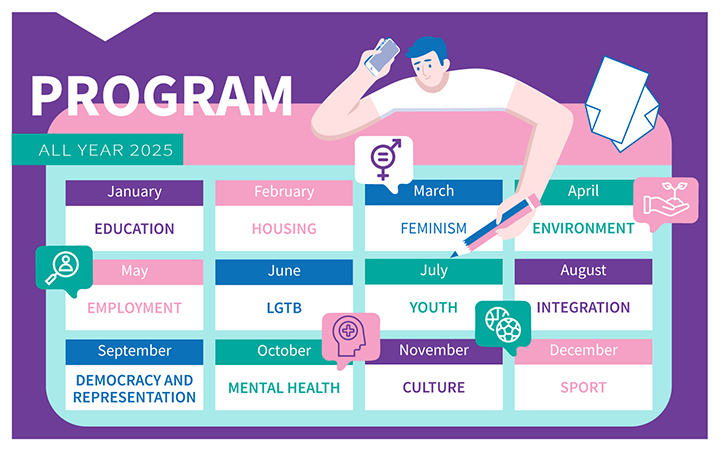 PROGRAM

ALL YEAR 2025

| January | February | March | April |
|---|---|---|---|
| EDUCATION | HOUSING | FEMINISM | ENVIRONMENT |
| May | June | July | August |
| EMPLOYMENT | LGTB | YOUTH | INTEGRATION |
| September | October | November | December |
| DEMOCRACY AND REPRESENTATION | MENTAL HEALTH | CULTURE | SPORT |